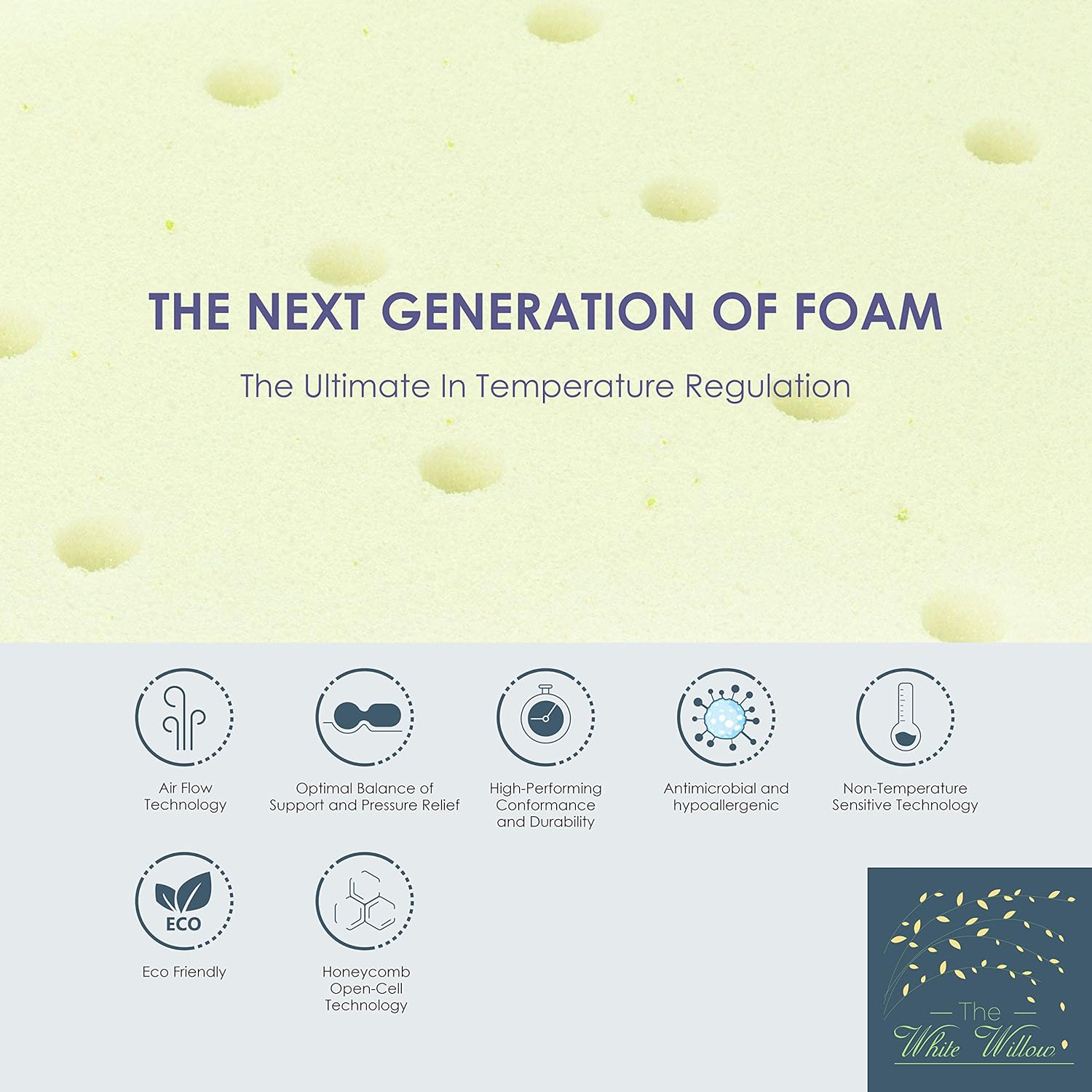 THE NEXT GENERATION OF FOAM

The Ultimate In Temperature Regulation

Air Flow Technology

Optimal Balance of Support and Pressure Relief

High-Performing Conformance and Durability

Antimicrobial and hypoallergenic

Non-Temperature Sensitive Technology

ECO

Eco Friendly

Honeycomb Open-Cell Technology

The White Willow